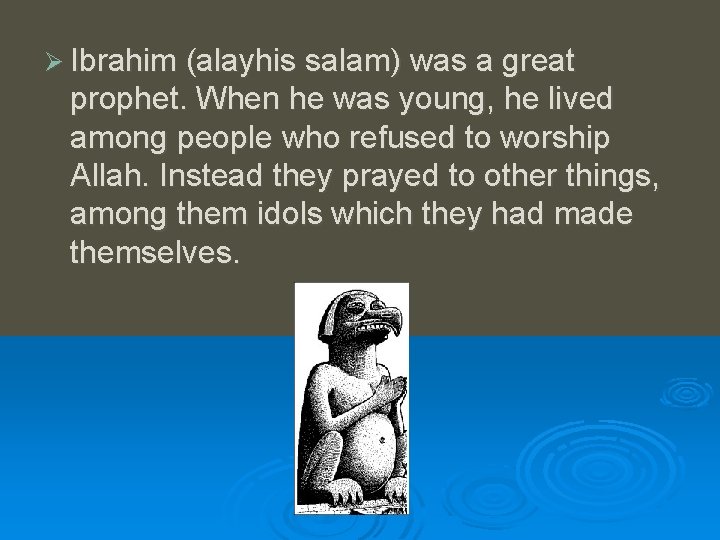 ➢ Ibrahim (alayhis salam) was a great prophet. When he was young, he lived among people who refused to worship Allah. Instead they prayed to other things, among them idols which they had made themselves.